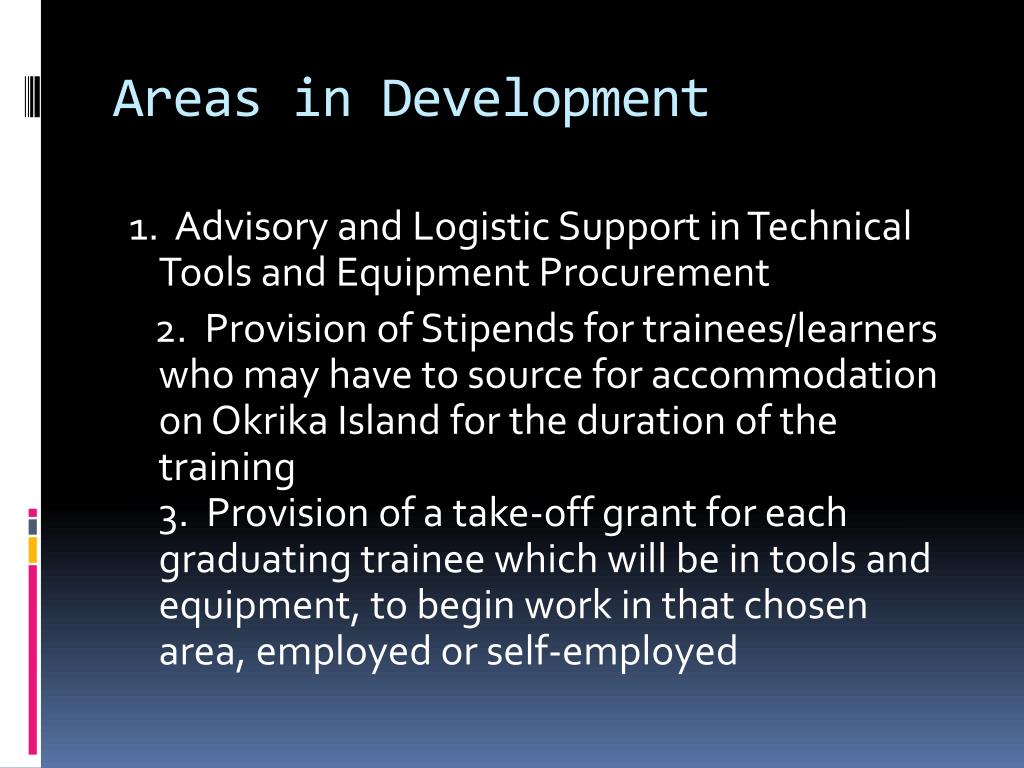 Areas in Development

1. Advisory and Logistic Support in Technical Tools and Equipment Procurement

2. Provision of Stipends for trainees/learners who may have to source for accommodation on Okrika Island for the duration of the training

3. Provision of a take-off grant for each graduating trainee which will be in tools and equipment, to begin work in that chosen area, employed or self-employed